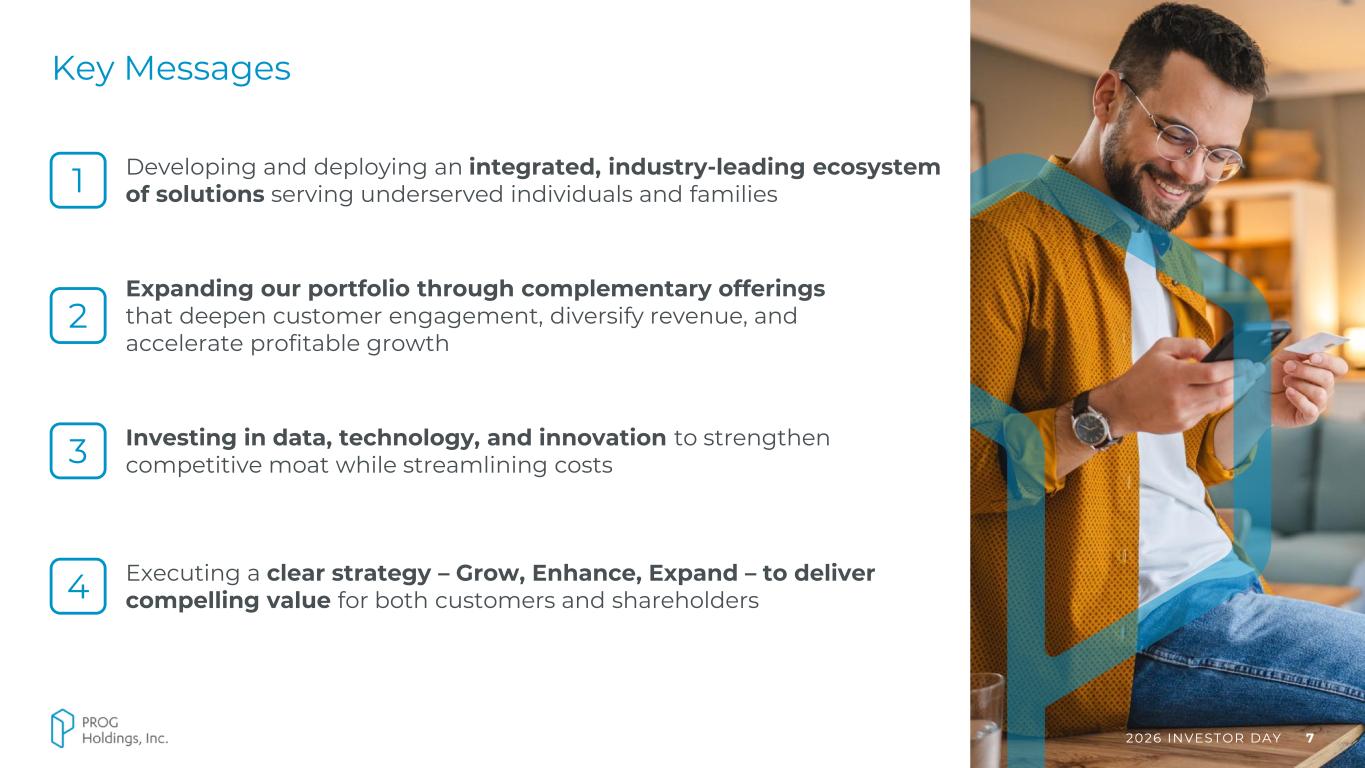 Key Messages

1 Developing and deploying an integrated, industry-leading ecosystem of solutions serving underserved individuals and families

2 Expanding our portfolio through complementary offerings that deepen customer engagement, diversify revenue, and accelerate profitable growth

3 Investing in data, technology, and innovation to strengthen competitive moat while streamlining costs

4 Executing a clear strategy – Grow, Enhance, Expand – to deliver compelling value for both customers and shareholders

PROG Holdings, Inc.

2026 INVESTOR DAY 7